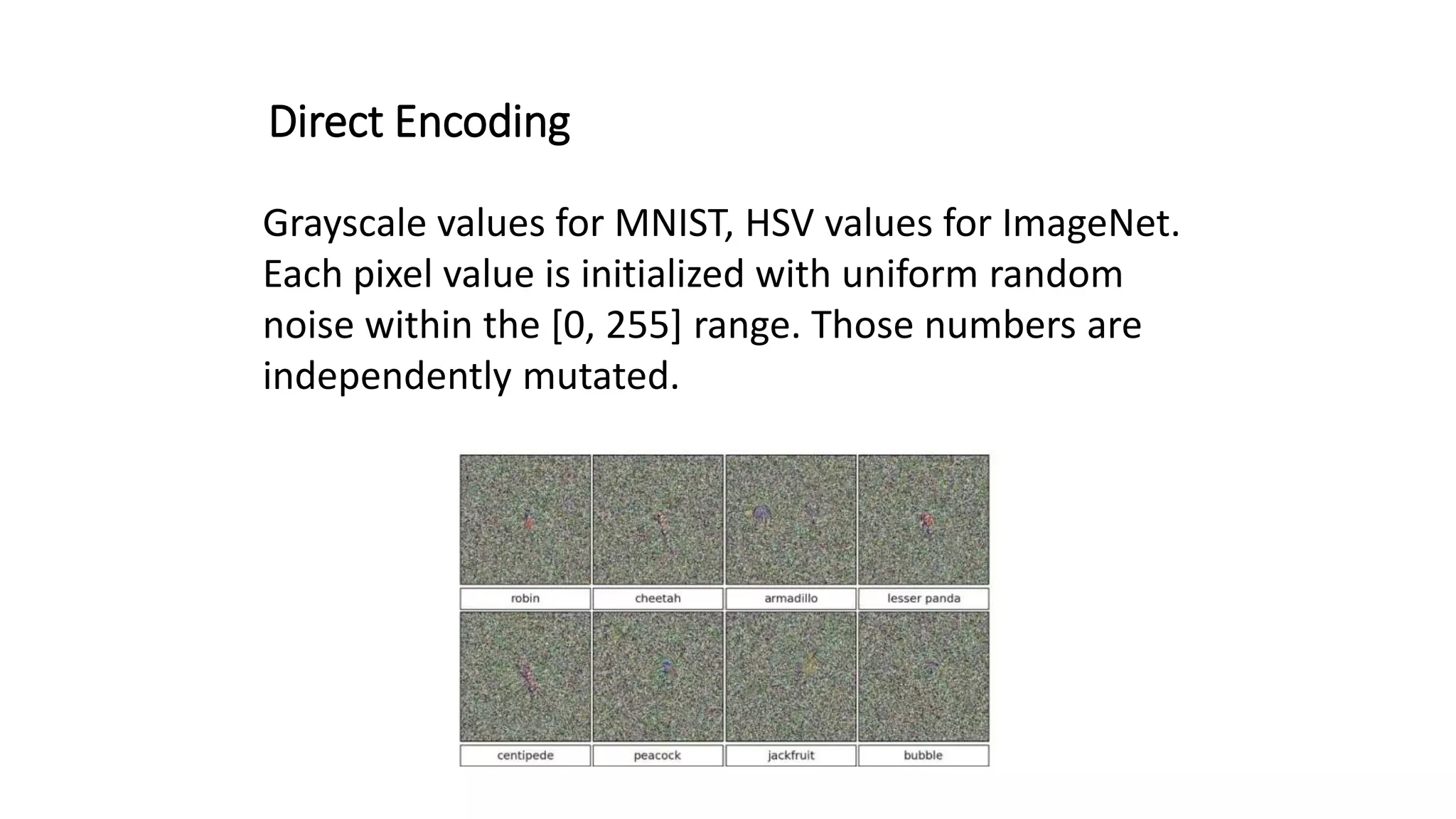 Direct Encoding

Grayscale values for MNIST, HSV values for ImageNet. Each pixel value is initialized with uniform random noise within the [0, 255] range. Those numbers are independently mutated.

robin

cheetah

armadillo

lesser panda

centipede

peacock

jackfruit

bubble